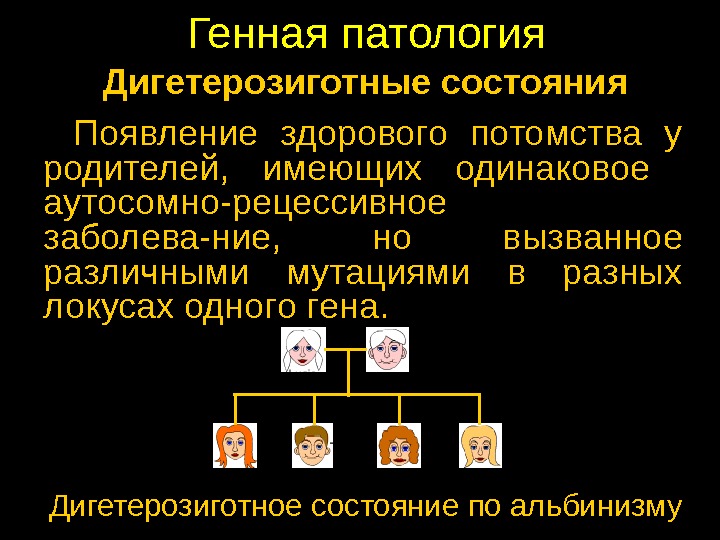 Генная патология

Дигетерозиготные состояния

Появление здорового потомства у родителей, имеющих одинаковое аутосомно-рецессивное заболева-ние, но вызванное различными мутациями в разных локусах одного гена.

Дигетерозиготное состояние по альбинизму